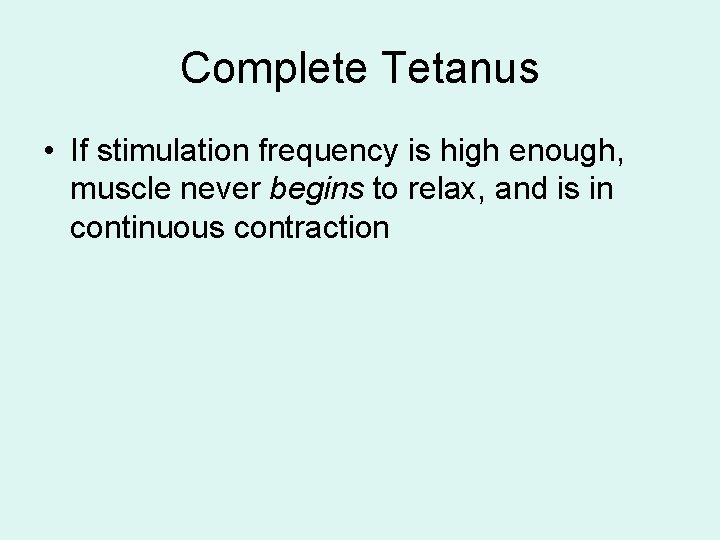 Complete Tetanus

• If stimulation frequency is high enough, muscle never begins to relax, and is in continuous contraction